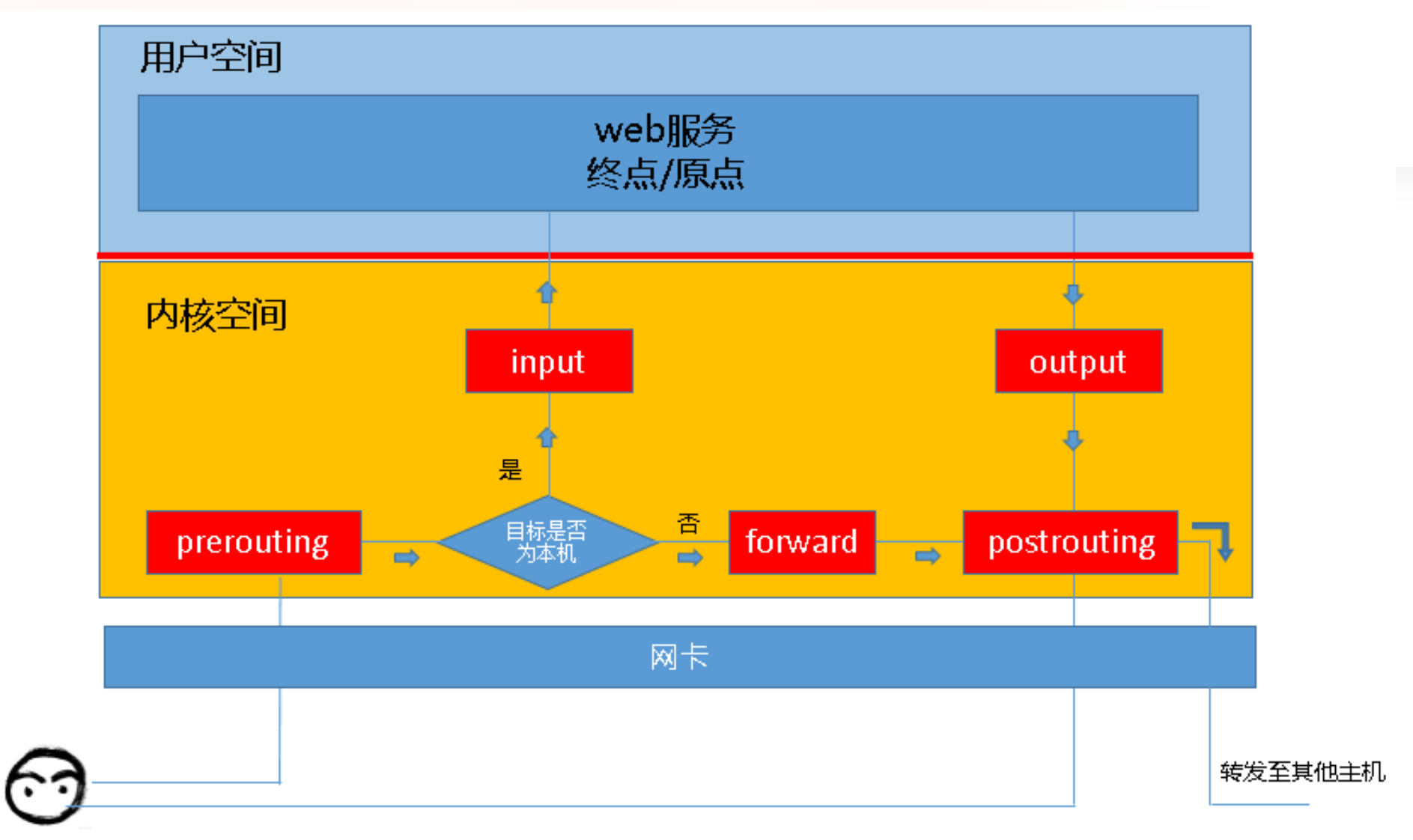 用户空间

web服务
终点/原点

内核空间

input

output

是

prerouting

目标是否为本机

否

forward

postrouting

网卡

转发至其他主机